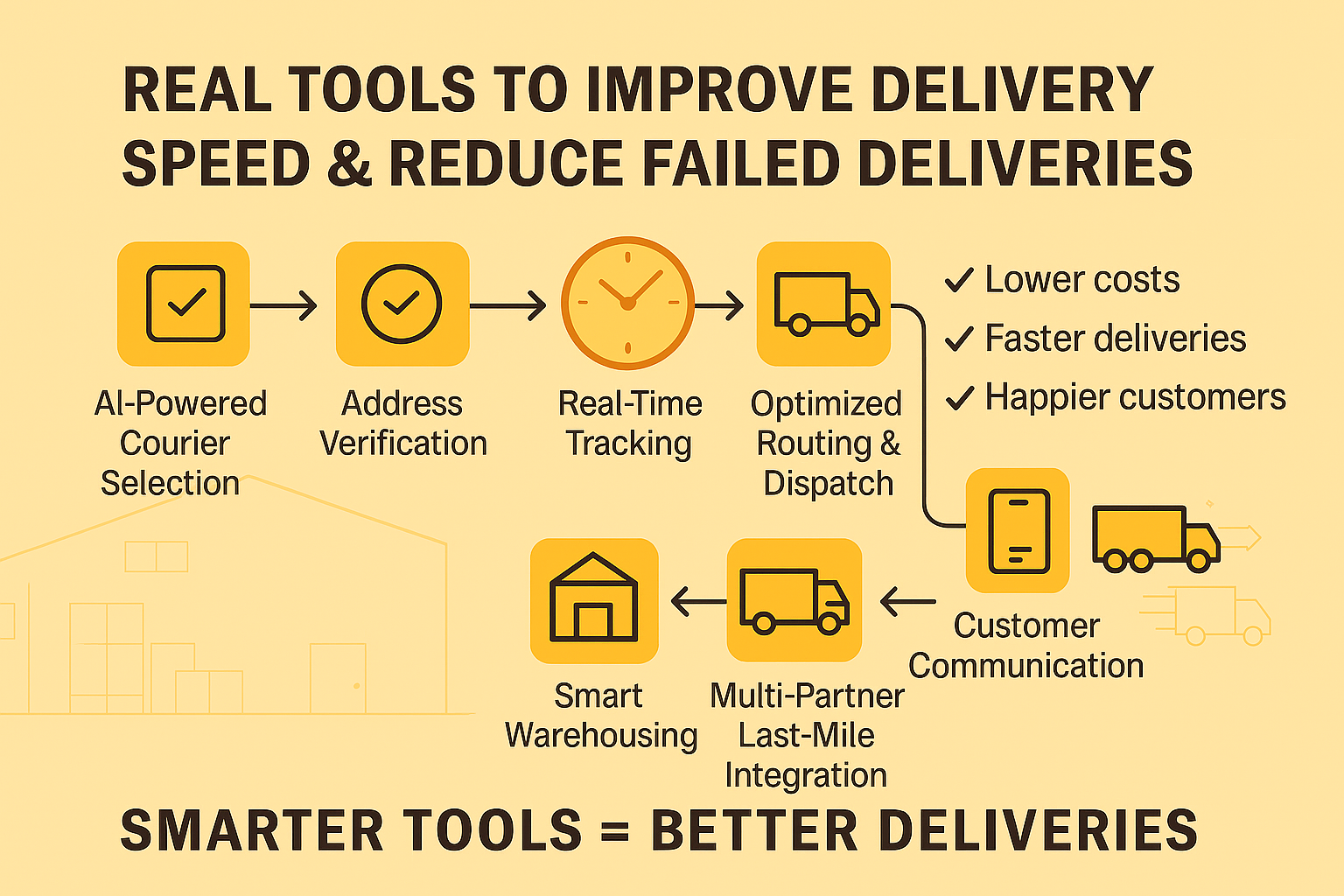 REAL TOOLS TO IMPROVE DELIVERY SPEED & REDUCE FAILED DELIVERIES

AI-Powered Courier Selection

Address Verification

Real-Time Tracking

Optimized Routing & Dispatch

✓ Lower costs
✓ Faster deliveries
✓ Happier customers

Customer Communication

Multi-Partner Last-Mile Integration

Smart Warehousing

SMARTER TOOLS = BETTER DELIVERIES